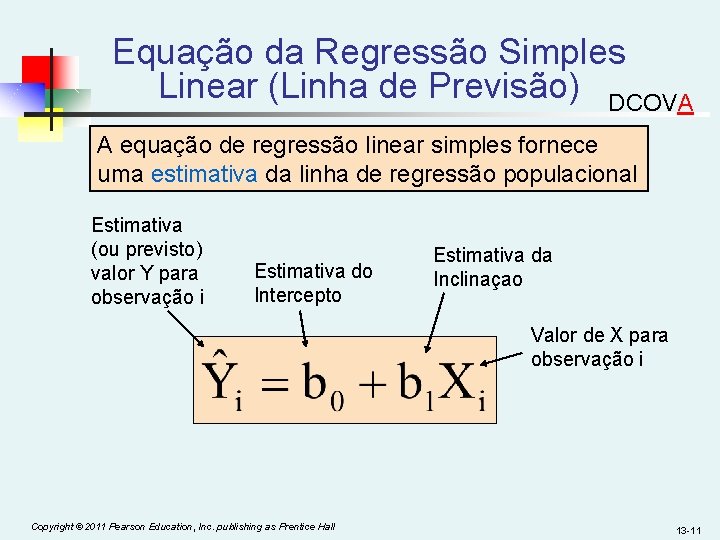 Equação da Regressão Simples Linear (Linha de Previsão)

DCOVA

A equação de regressão linear simples fornece uma estimativa da linha de regressão populacional

Estimativa (ou previsto) valor Y para observação i

Estimativa do Intercepto

Estimativa da Inclinaçao

Valor de X para observação i

$\hat{Y}_i = b_0 + b_1 X_i$

Copyright © 2011 Pearson Education, Inc. publishing as Prentice Hall

13-11